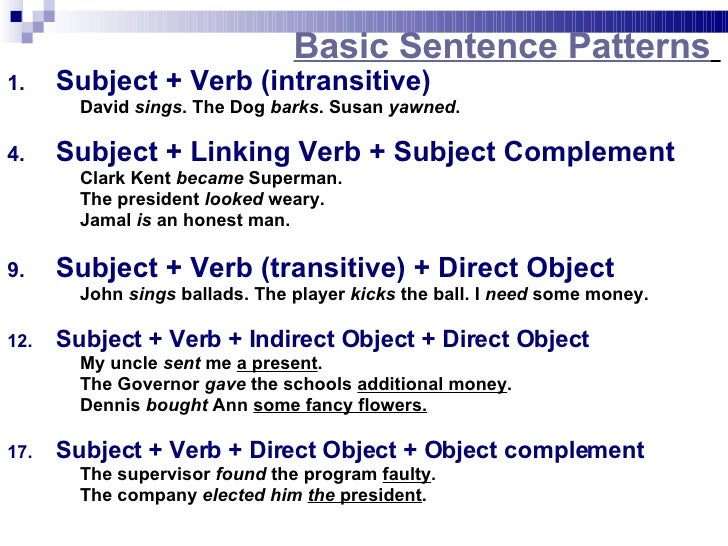 Basic Sentence Patterns

1. Subject + Verb (intransitive)
David sings. The Dog barks. Susan yawned.

4. Subject + Linking Verb + Subject Complement
Clark Kent became Superman.
The president looked weary.
Jamal is an honest man.

9. Subject + Verb (transitive) + Direct Object
John sings ballads. The player kicks the ball. I need some money.

12. Subject + Verb + Indirect Object + Direct Object
My uncle sent me a present.
The Governor gave the schools additional money.
Dennis bought Ann some fancy flowers.

17. Subject + Verb + Direct Object + Object complement
The supervisor found the program faulty.
The company elected him the president.